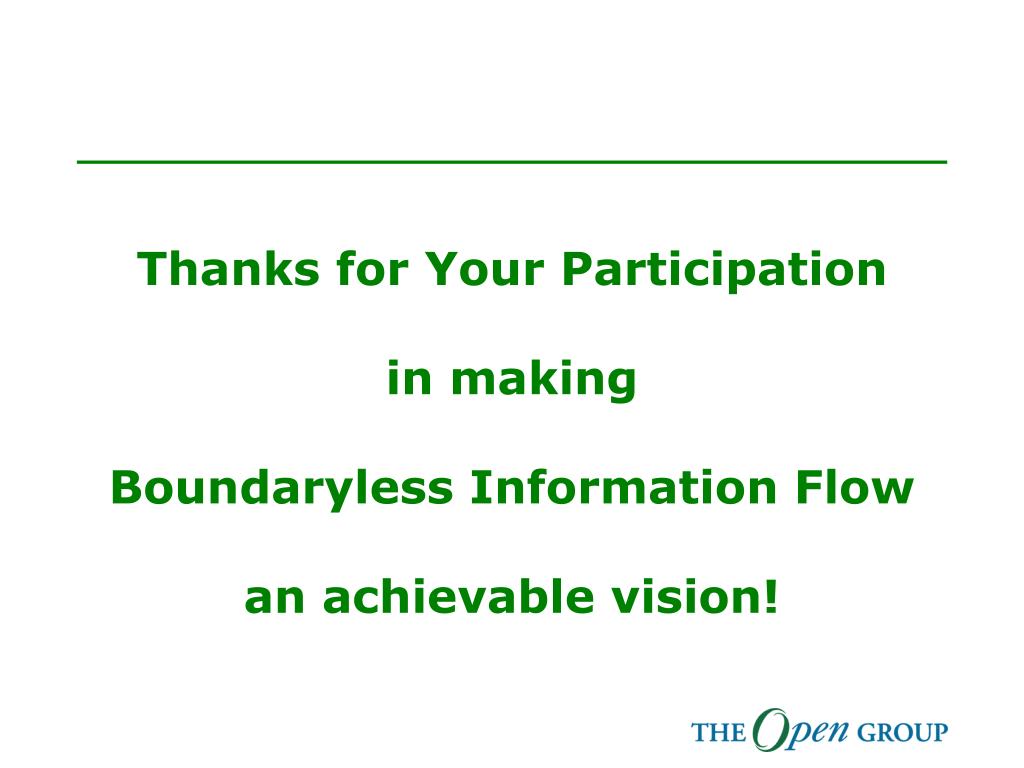 Thanks for Your Participation

in making

Boundaryless Information Flow

an achievable vision!

THE Open GROUP